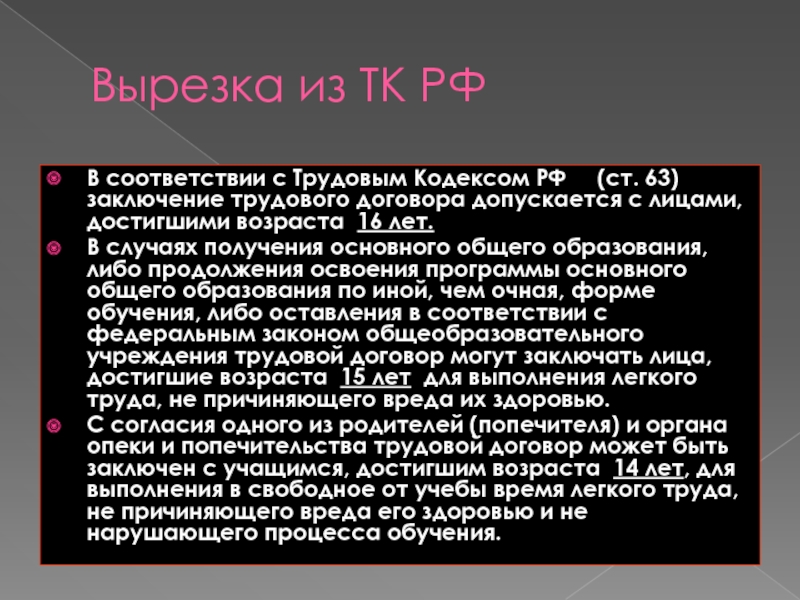 Вырезка из ТК РФ

В соответствии с Трудовым Кодексом РФ (ст. 63) заключение трудового договора допускается с лицами, достигшими возраста 16 лет.

В случаях получения основного общего образования, либо продолжения освоения программы основного общего образования по иной, чем очная, форме обучения, либо оставления в соответствии с федеральным законом общеобразовательного учреждения трудовой договор могут заключать лица, достигшие возраста 15 лет для выполнения легкого труда, не причиняющего вреда их здоровью.

С согласия одного из родителей (попечителя) и органа опеки и попечительства трудовой договор может быть заключен с учащимся, достигшим возраста 14 лет, для выполнения в свободное от учебы время легкого труда, не причиняющего вреда его здоровью и не нарушающего процесса обучения.